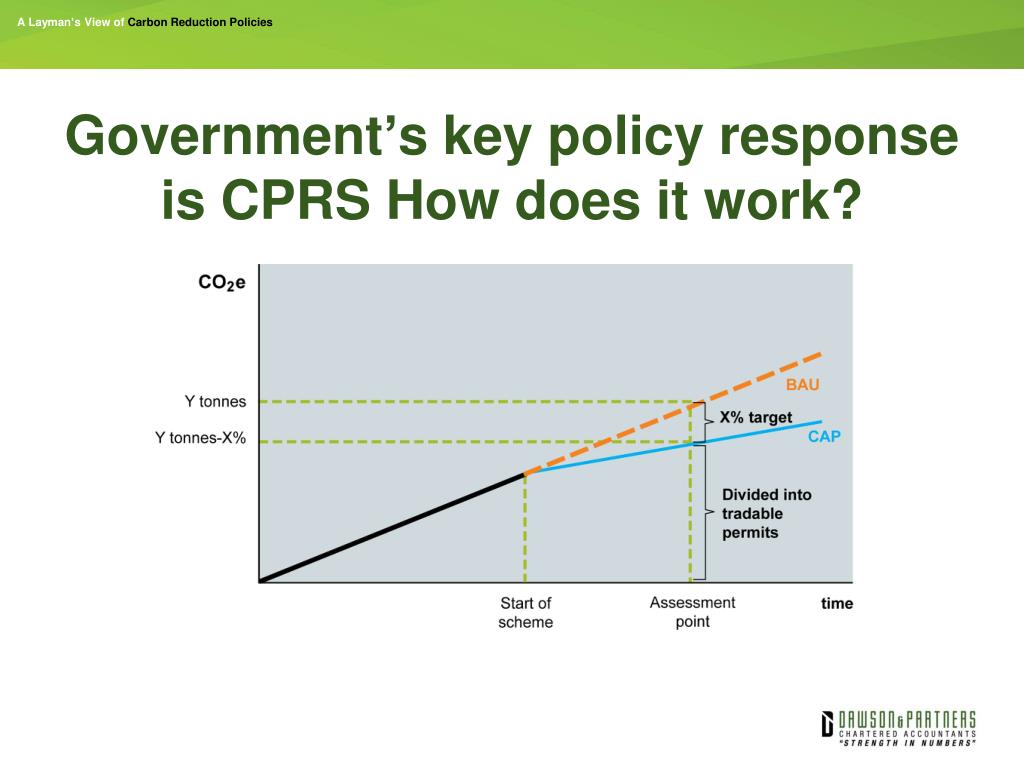 A Layman's View of Carbon Reduction Policies

Government's key policy response is CPRS How does it work?

$CO_2e$

Y tonnes

Y tonnes-X%

BAU

X% target

CAP

Divided into tradable permits

Start of scheme

Assessment point

time

DAWSON & PARTNERS
CHARTERED ACCOUNTANTS
"STRENGTH IN NUMBERS"